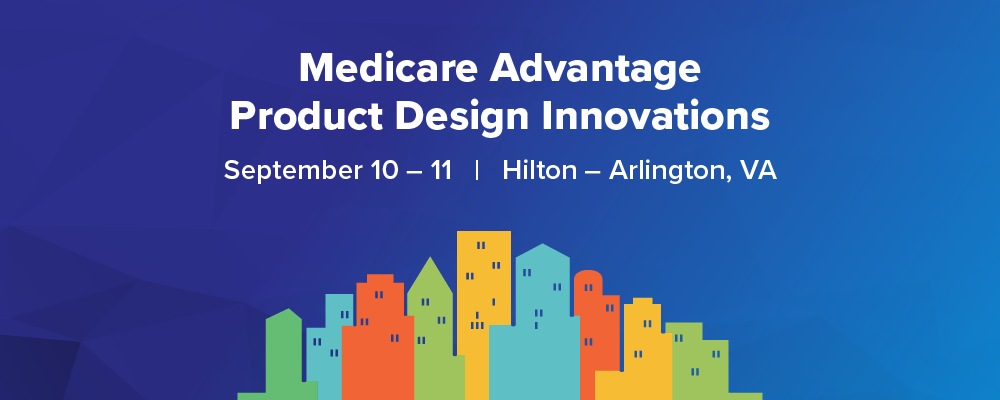 Medicare Advantage
Product Design Innovations

September 10 – 11 | Hilton – Arlington, VA